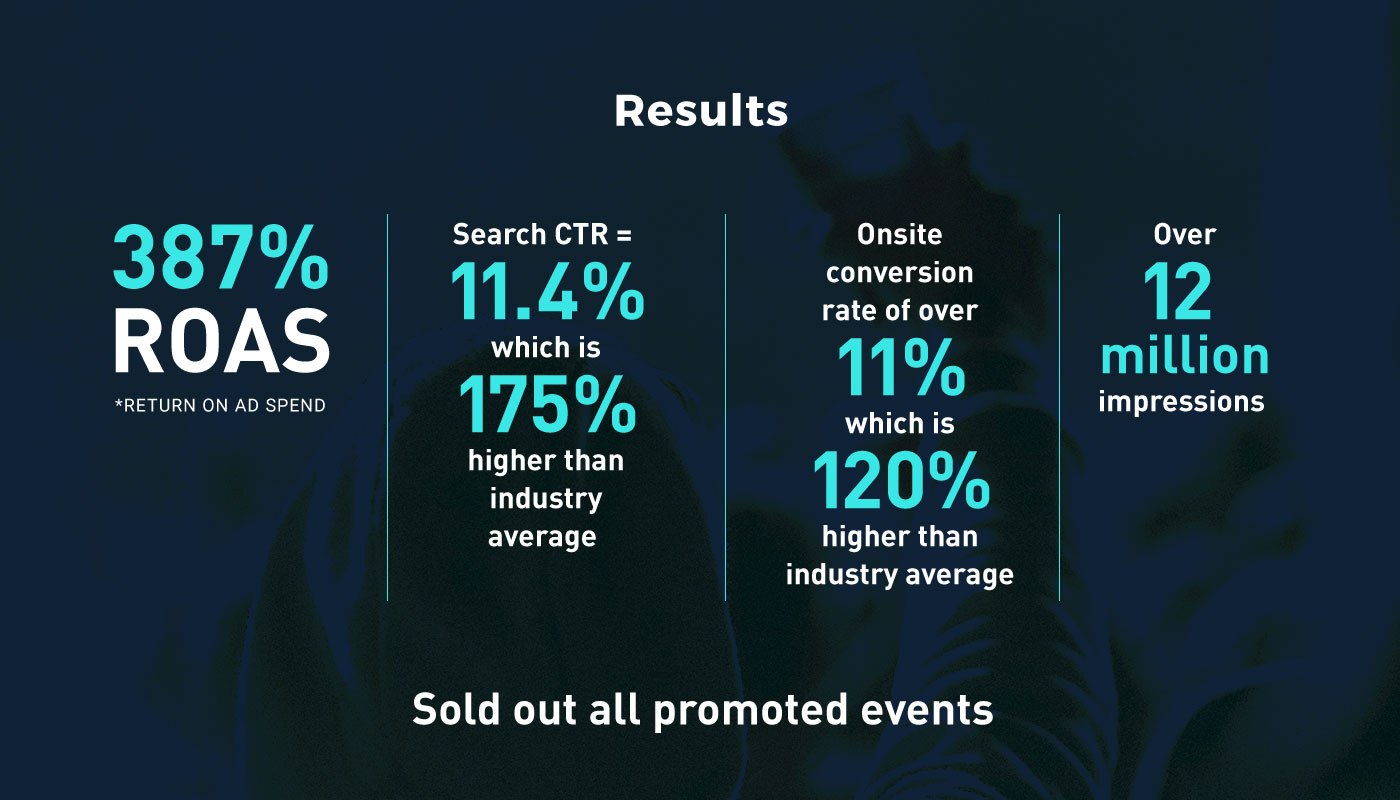 Results

387%
ROAS
*RETURN ON AD SPEND

Search CTR =
11.4%
which is
175%
higher than industry average

Onsite conversion rate of over
11%
which is
120%
higher than industry average

Over
12
million
impressions

Sold out all promoted events